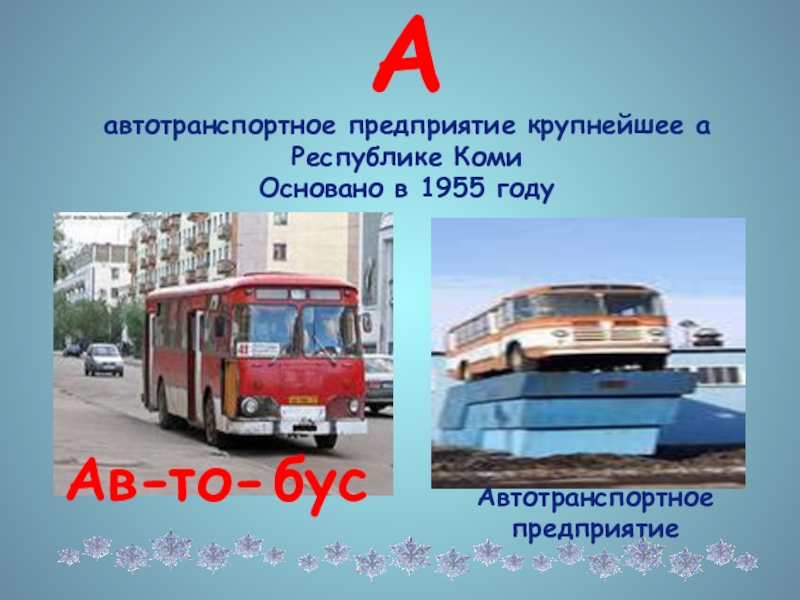 А

автотранспортное предприятие крупнейшее а Республике Коми
Основано в 1955 году

Ав-то-бус

Автотранспортное предприятие